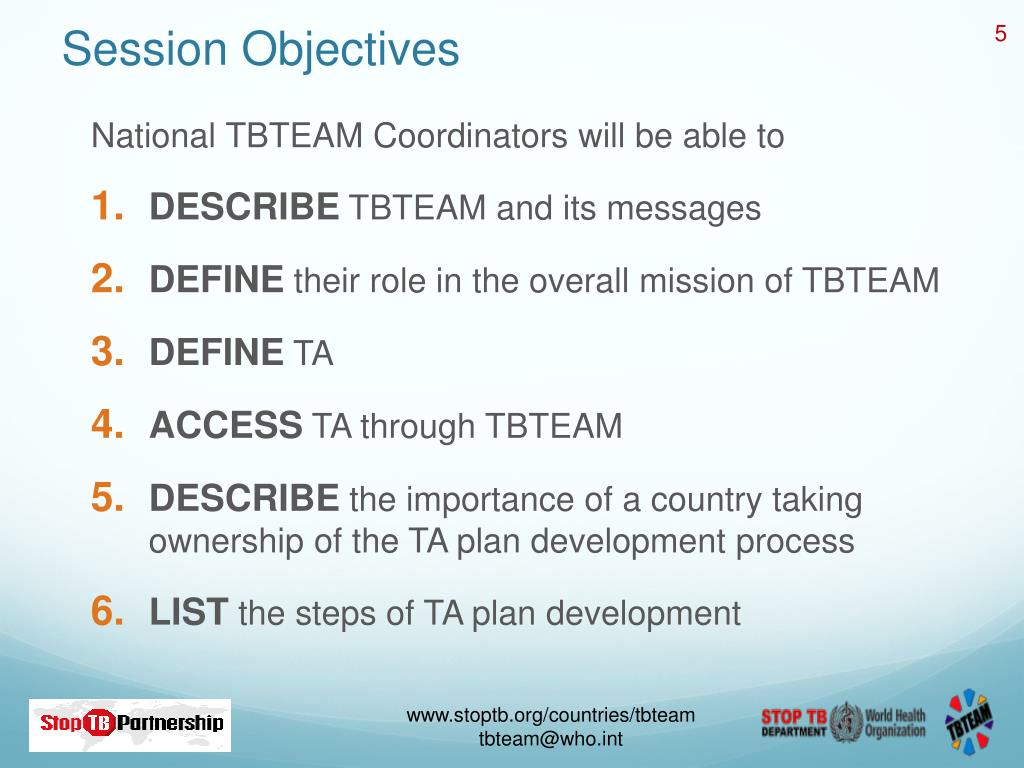 Session Objectives

5

National TBTEAM Coordinators will be able to

1. DESCRIBE TBTEAM and its messages

2. DEFINE their role in the overall mission of TBTEAM

3. DEFINE TA

4. ACCESS TA through TBTEAM

5. DESCRIBE the importance of a country taking ownership of the TA plan development process

6. LIST the steps of TA plan development

Stop TB Partnership

www.stoptb.org/countries/tbteam
tbteam@who.int

STOP TB DEPARTMENT World Health Organization

TBTEAM